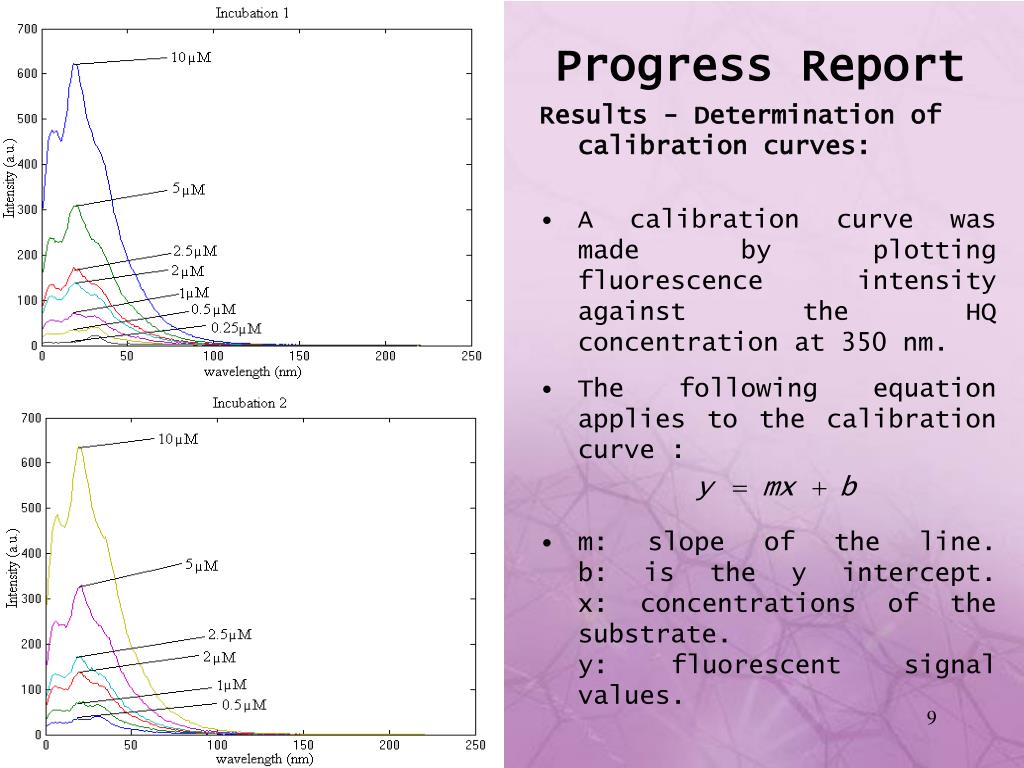 Incubation 1

700
600
500
400
300
200
100
0

Intensity (a.u.)

10μM
5μM
2.5μM
2μM
1μM
0.5μM
0.25μM

0 50 100 150 200 250
wavelength (nm)

Incubation 2

700
600
500
400
300
200
100
0

Intensity (a.u.)

10μM
5μM
2.5μM
2μM
1μM
0.5μM

0 50 100 150 200 250
wavelength (nm)

Progress Report

Results – Determination of calibration curves:

• A calibration curve was made by plotting fluorescence intensity against the HQ concentration at 350 nm.

• The following equation applies to the calibration curve :

$y = mx + b$

• m: slope of the line. b: is the y intercept. x: concentrations of the substrate. y: fluorescent signal values.

9